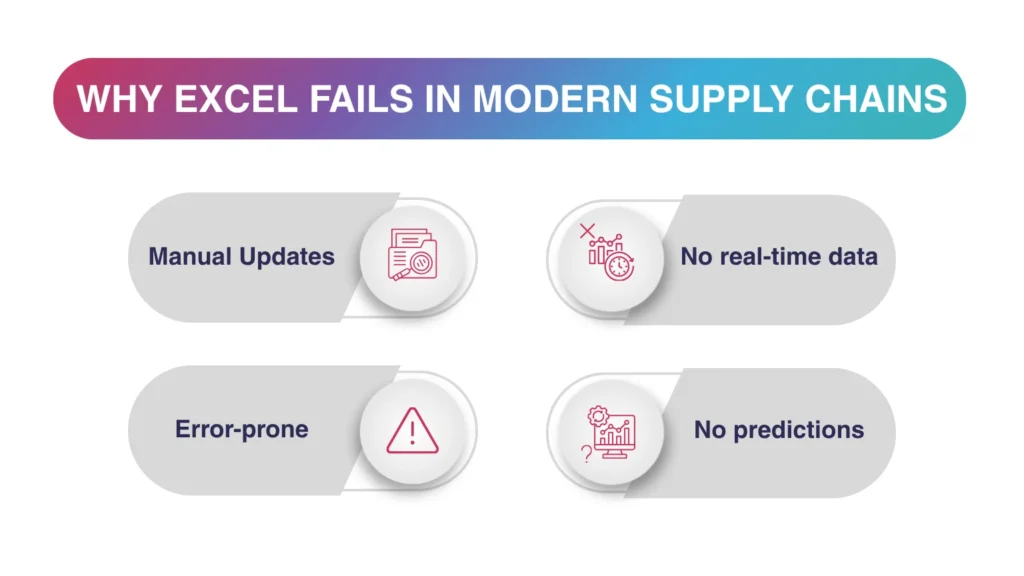 WHY EXCEL FAILS IN MODERN SUPPLY CHAINS

Manual Updates

No real-time data

Error-prone

No predictions